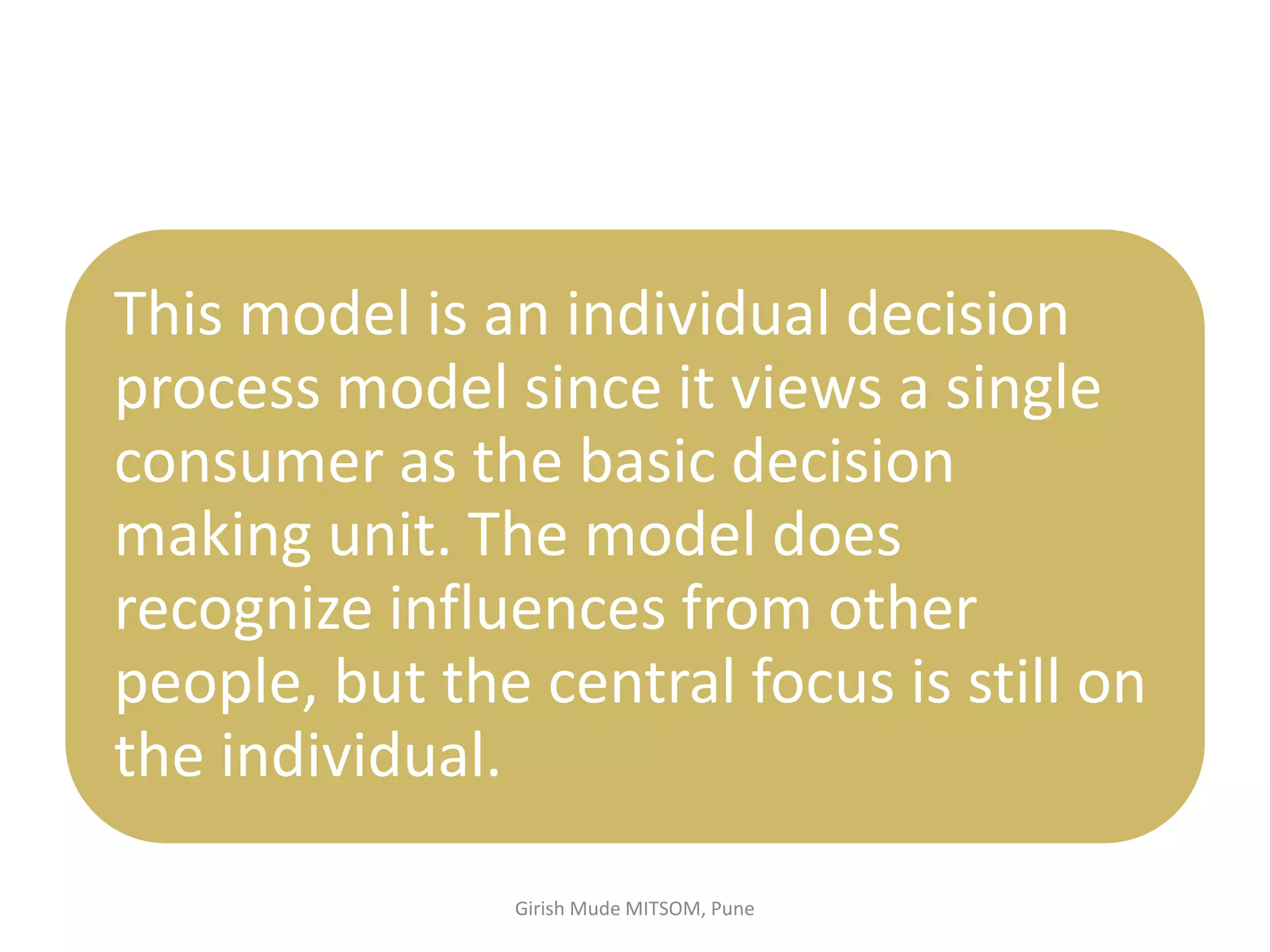 This model is an individual decision process model since it views a single consumer as the basic decision making unit. The model does recognize influences from other people, but the central focus is still on the individual.

Girish Mude MITSOM, Pune